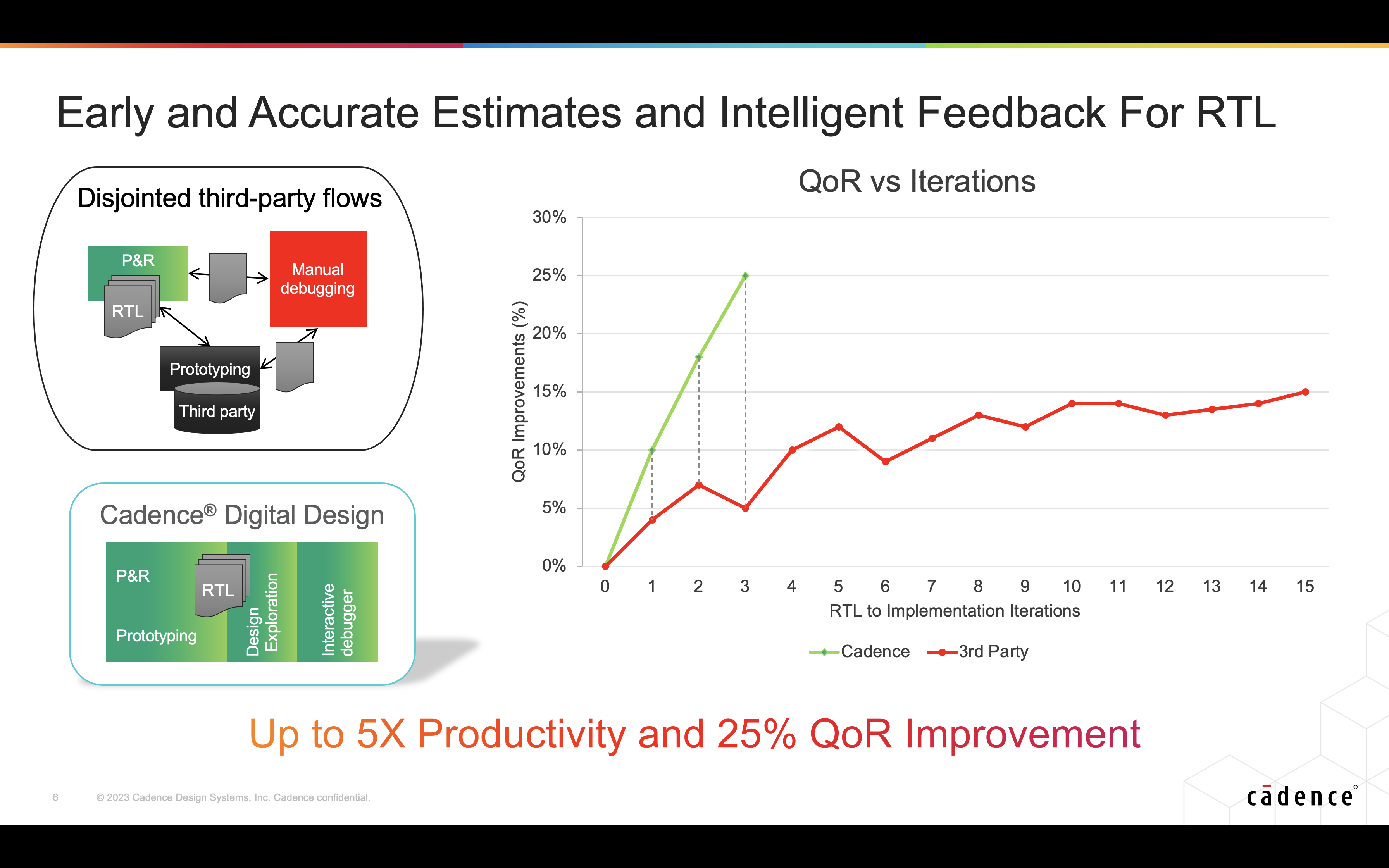 Early and Accurate Estimates and Intelligent Feedback For RTL

Disjointed third-party flows

P&R

RTL

Manual debugging

Prototyping

Third party

Cadence® Digital Design

P&R

RTL

Prototyping

Design Exploration

Interactive debugger

QoR vs Iterations

QoR Improvements (%)

30%
25%
20%
15%
10%
5%
0%

0 1 2 3 4 5 6 7 8 9 10 11 12 13 14 15

RTL to Implementation Iterations

Cadence 3rd Party

Up to 5X Productivity and 25% QoR Improvement

6 © 2023 Cadence Design Systems, Inc. Cadence confidential.

cādence®